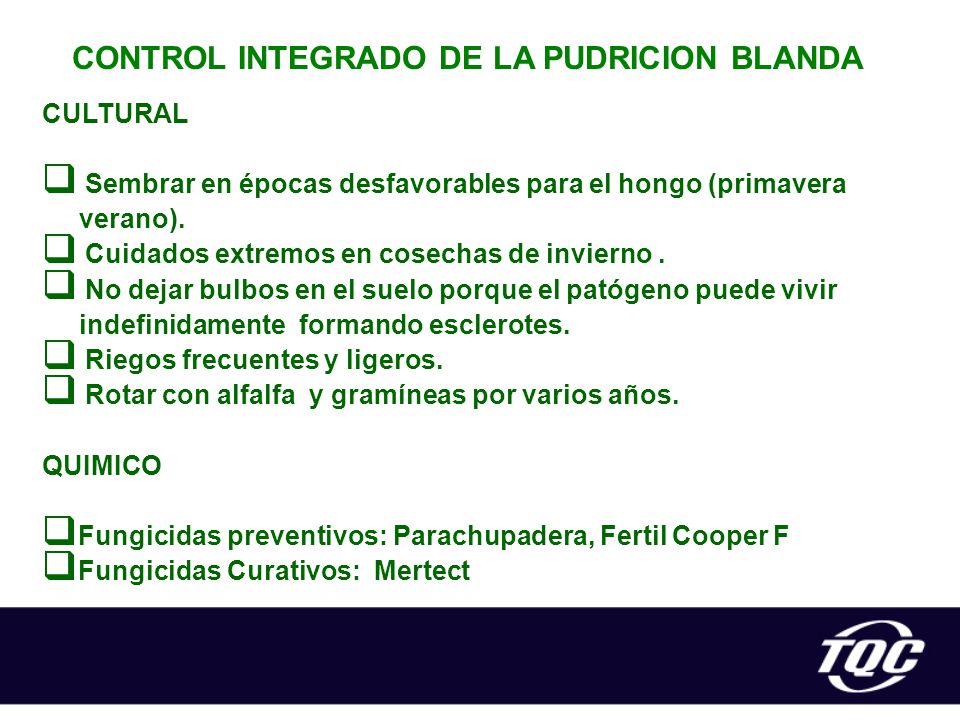 CONTROL INTEGRADO DE LA PUDRICION BLANDA

CULTURAL

❑ Sembrar en épocas desfavorables para el hongo (primavera verano).
❑ Cuidados extremos en cosechas de invierno .
❑ No dejar bulbos en el suelo porque el patógeno puede vivir indefinidamente formando esclerotes.
❑ Riegos frecuentes y ligeros.
❑ Rotar con alfalfa y gramíneas por varios años.

QUIMICO

❑Fungicidas preventivos: Parachupadera, Fertil Cooper F
❑Fungicidas Curativos: Mertect

TQC